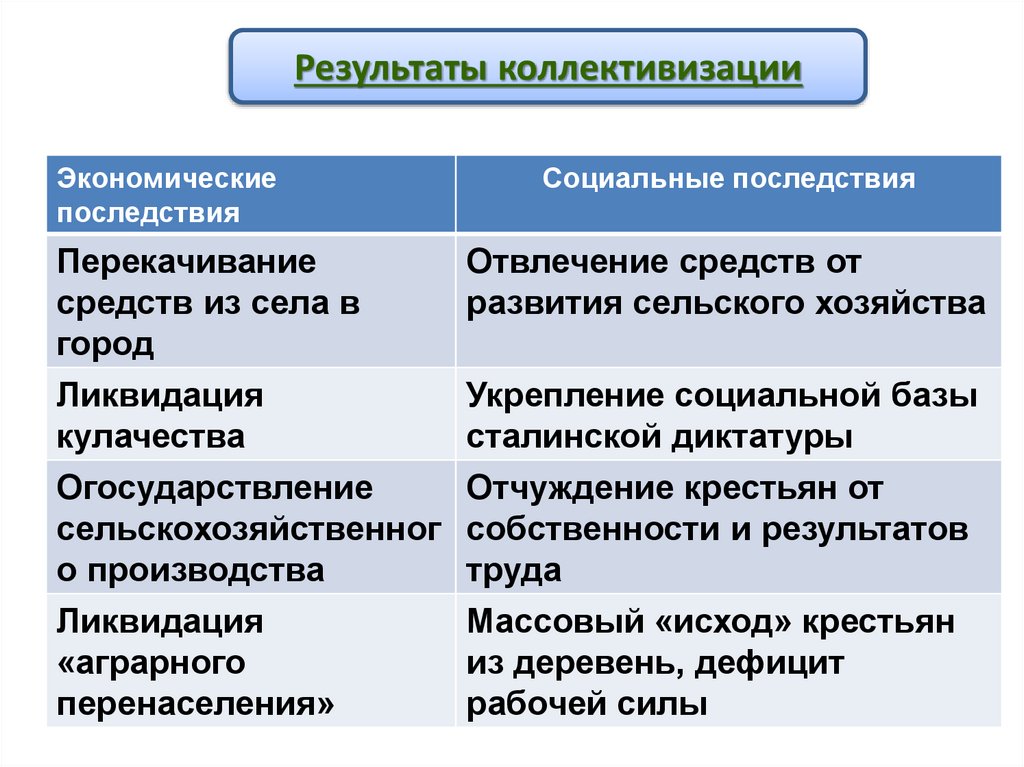 Результаты коллективизации

| Экономические последствия | Социальные последствия |
|---|---|
| Перекачивание средств из села в город | Отвлечение средств от развития сельского хозяйства |
| Ликвидация кулачества | Укрепление социальной базы сталинской диктатуры |
| Огосударствление сельскохозяйственного производства | Отчуждение крестьян от собственности и результатов труда |
| Ликвидация «аграрного перенаселения» | Массовый «исход» крестьян из деревень, дефицит рабочей силы |